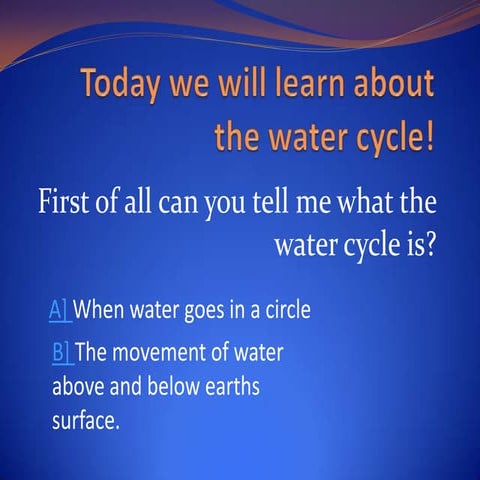 Today we will learn about the water cycle!

First of all can you tell me what the water cycle is?

A] When water goes in a circle

B] The movement of water above and below earths surface.